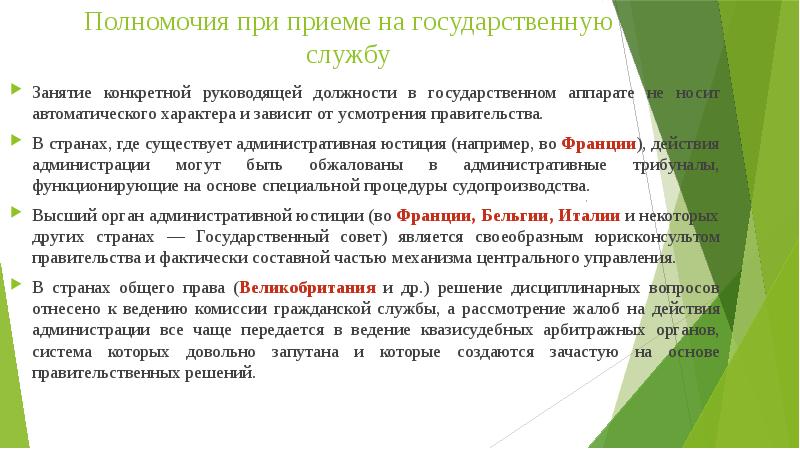 Полномочия при приеме на государственную службу

Занятие конкретной руководящей должности в государственном аппарате не носит автоматического характера и зависит от усмотрения правительства.

В странах, где существует административная юстиция (например, во Франции), действия администрации могут быть обжалованы в административные трибуналы, функционирующие на основе специальной процедуры судопроизводства.

Высший орган административной юстиции (во Франции, Бельгии, Италии и некоторых других странах — Государственный совет) является своеобразным юрисконсультом правительства и фактически составной частью механизма центрального управления.

В странах общего права (Великобритания и др.) решение дисциплинарных вопросов отнесено к ведению комиссии гражданской службы, а рассмотрение жалоб на действия администрации все чаще передается в ведение квазисудебных арбитражных органов, система которых довольно запутана и которые создаются зачастую на основе правительственных решений.